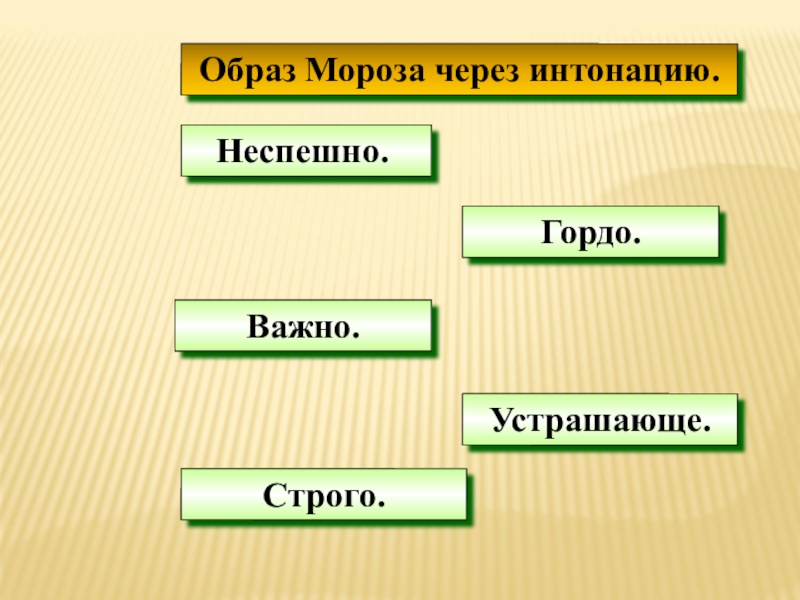 Образ Мороза через интонацию.

Неспешно.

Гордо.

Важно.

Устрашающе.

Строго.